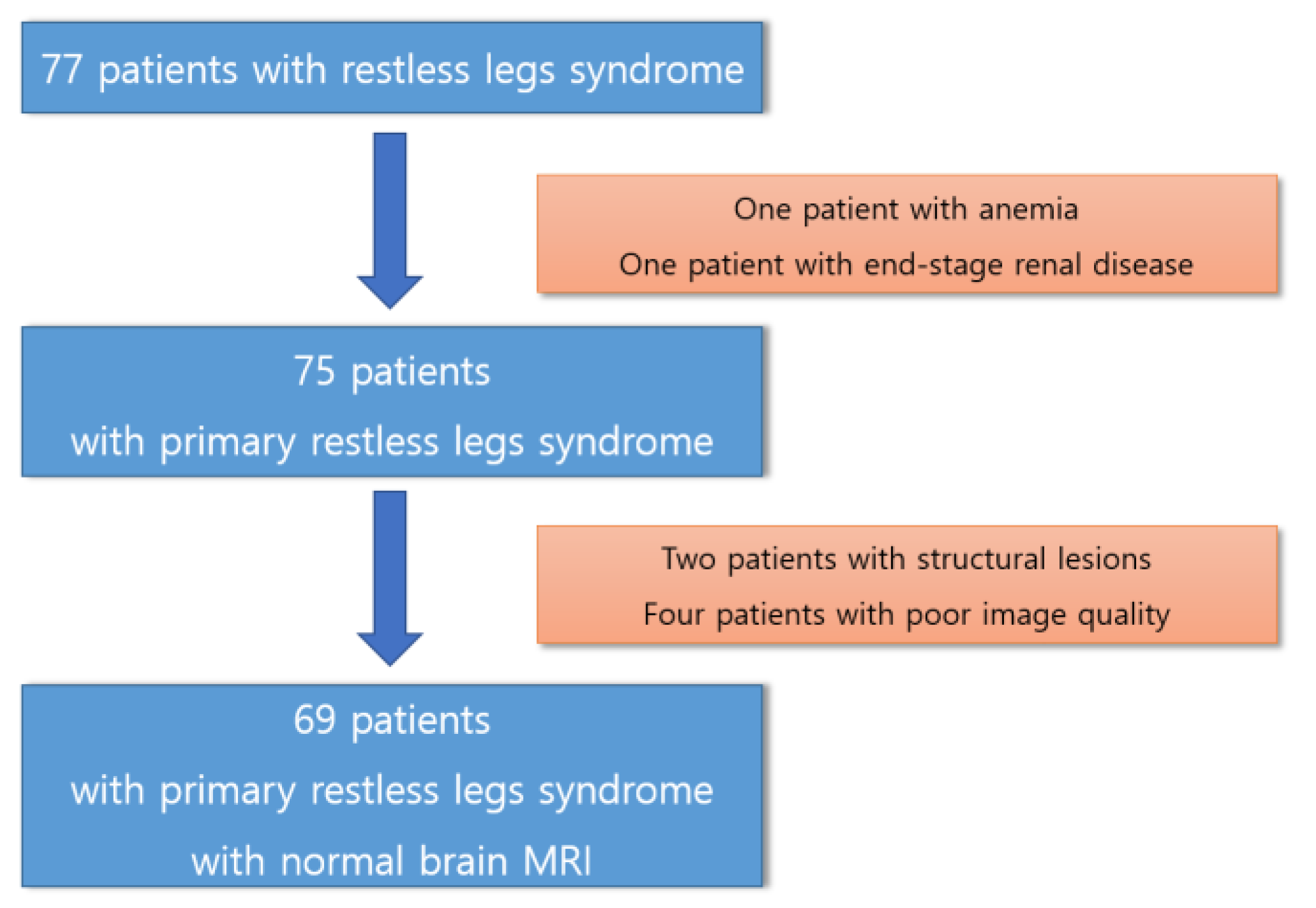 77 patients with restless legs syndrome

One patient with anemia
One patient with end-stage renal disease

75 patients
with primary restless legs syndrome

Two patients with structural lesions
Four patients with poor image quality

69 patients
with primary restless legs syndrome
with normal brain MRI